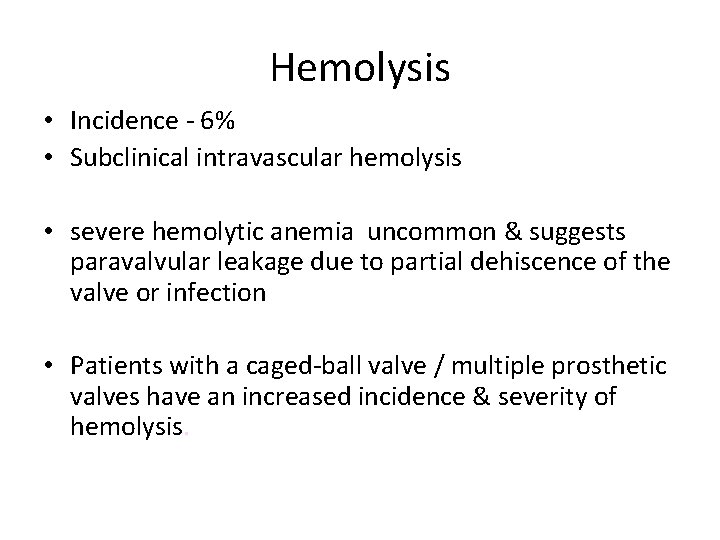 Hemolysis

• Incidence - 6%
• Subclinical intravascular hemolysis

• severe hemolytic anemia uncommon & suggests paravalvular leakage due to partial dehiscence of the valve or infection

• Patients with a caged-ball valve / multiple prosthetic valves have an increased incidence & severity of hemolysis.